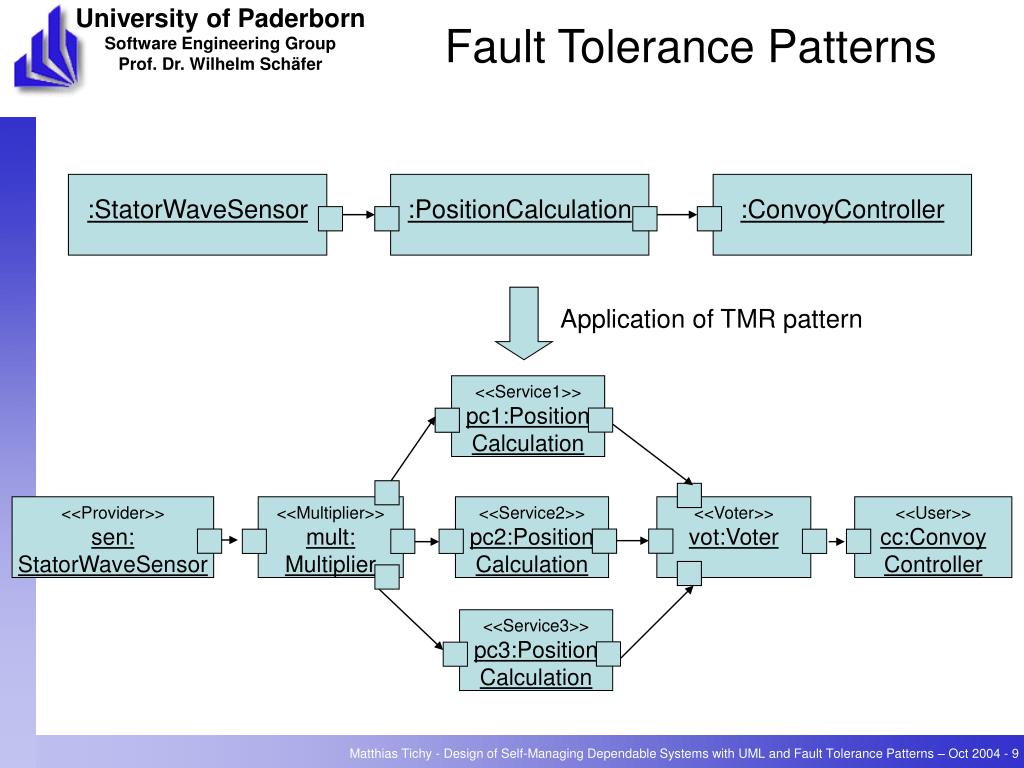 University of Paderborn
Software Engineering Group
Prof. Dr. Wilhelm Schäfer

Fault Tolerance Patterns

:StatorWaveSensor

:PositionCalculation

:ConvoyController

Application of TMR pattern

<<Service1>>
pc1:Position
Calculation

<<Provider>>
sen:
StatorWaveSensor

<<Multiplier>>
mult:
Multiplier

<<Service2>>
pc2:Position
Calculation

<<Voter>>
vot:Voter

<<User>>
cc:Convoy
Controller

<<Service3>>
pc3:Position
Calculation

Matthias Tichy - Design of Self-Managing Dependable Systems with UML and Fault Tolerance Patterns – Oct 2004 - 9